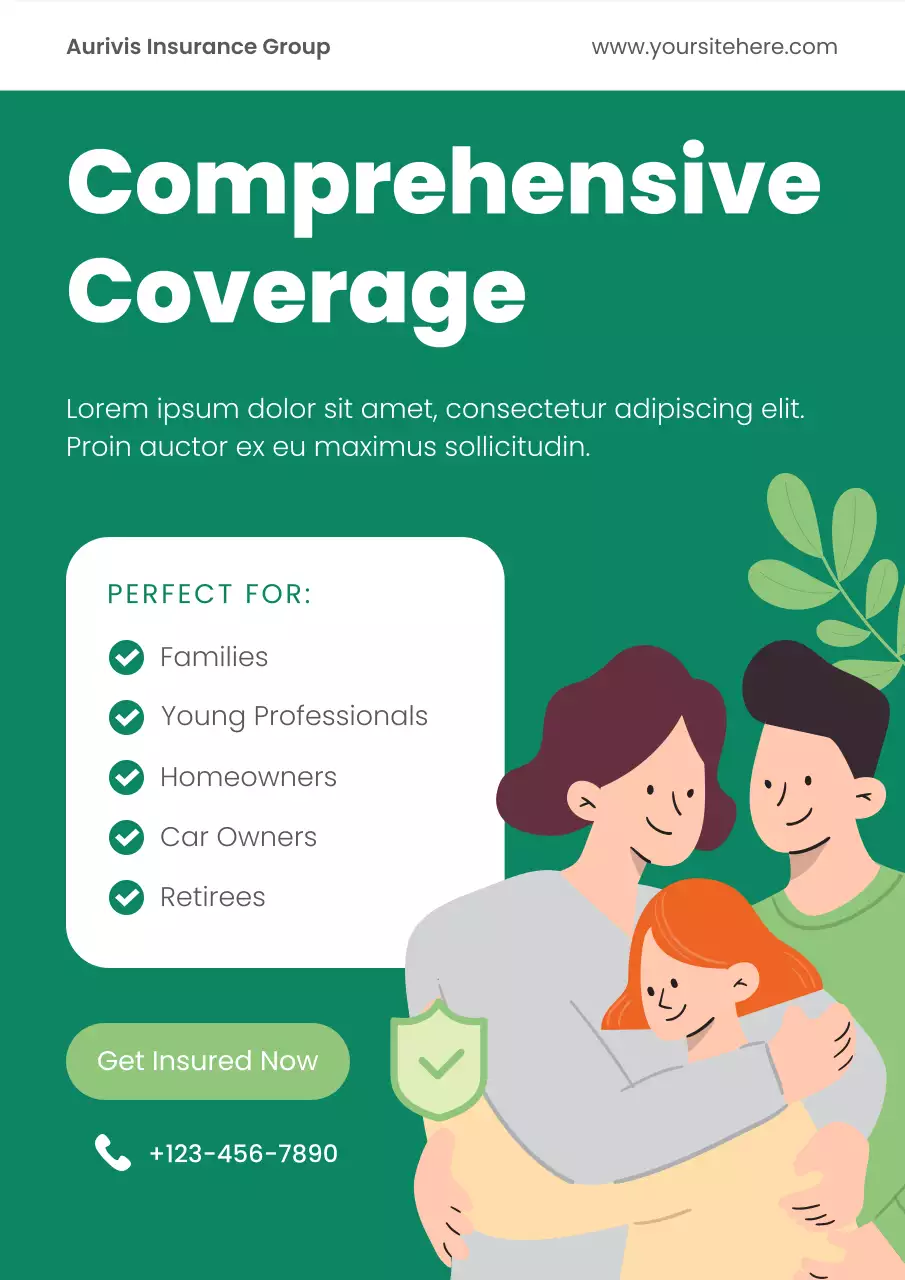 Aurivis Insurance Group

www.yoursitehere.com

Comprehensive Coverage

Lorem ipsum dolor sit amet, consectetur adipiscing elit. Proin auctor ex eu maximus sollicitudin.

PERFECT FOR:

Families

Young Professionals

Homeowners

Car Owners

Retirees

Get Insured Now

+123-456-7890